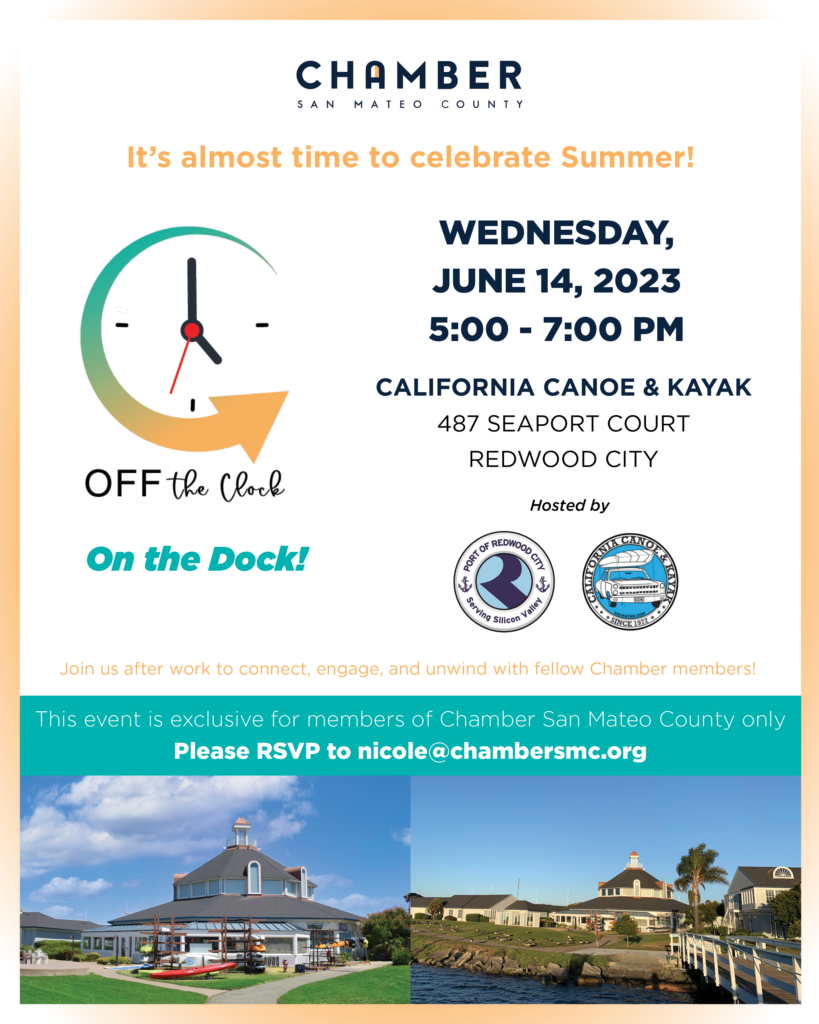 CHAMBER
SAN MATEO COUNTY

It's almost time to celebrate Summer!

OFF the Clock

On the Dock!

WEDNESDAY,
JUNE 14, 2023
5:00 - 7:00 PM

CALIFORNIA CANOE & KAYAK
487 SEAPORT COURT
REDWOOD CITY

Hosted by

PORT OF REDWOOD CITY
Serving Silicon Valley

CALIFORNIA CANOE & KAYAK
SINCE 1972

Join us after work to connect, engage, and unwind with fellow Chamber members!

This event is exclusive for members of Chamber San Mateo County only
Please RSVP to nicole@chambersmc.org